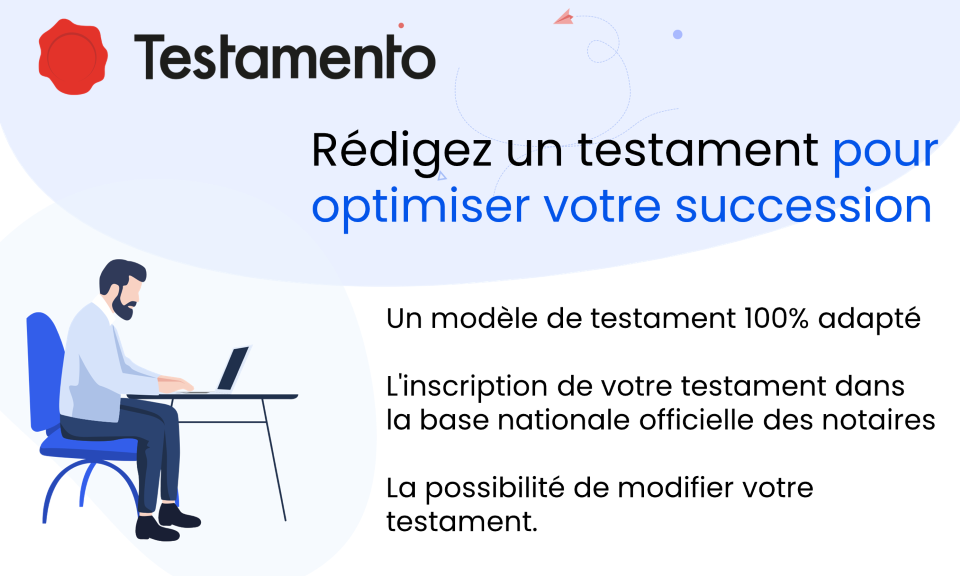 Testamento

Rédigez un testament pour optimiser votre succession

Un modèle de testament 100% adapté

L'inscription de votre testament dans la base nationale officielle des notaires

La possibilité de modifier votre testament.